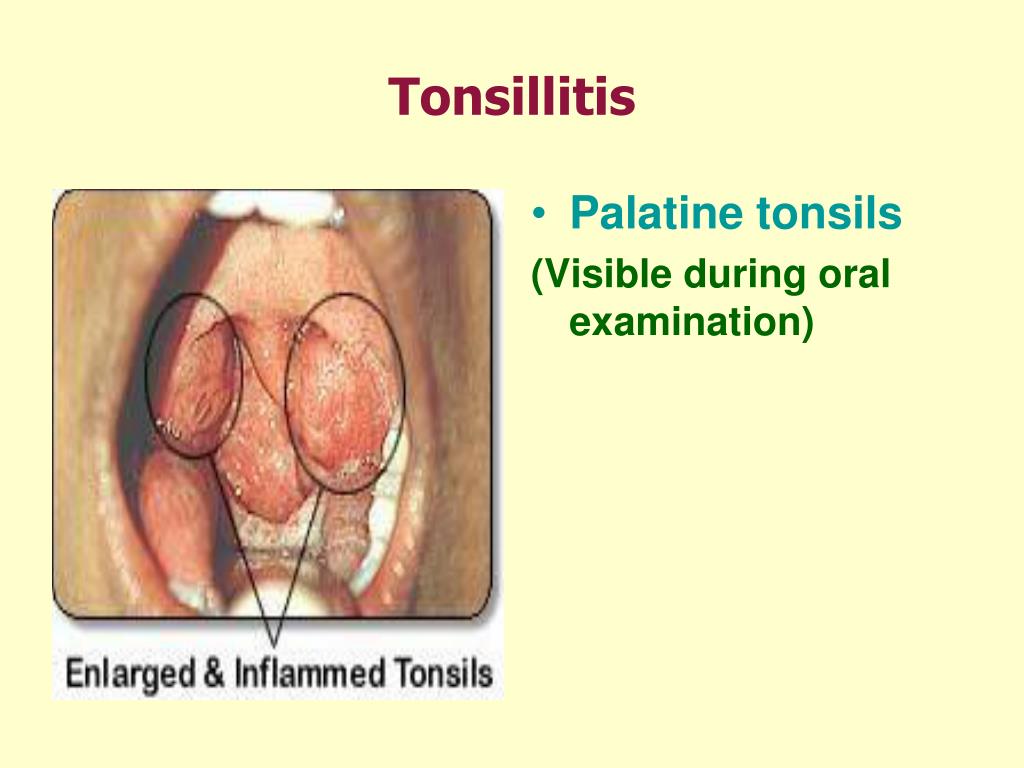 Tonsillitis

Enlarged & Inflammed Tonsils

• Palatine tonsils

(Visible during oral examination)